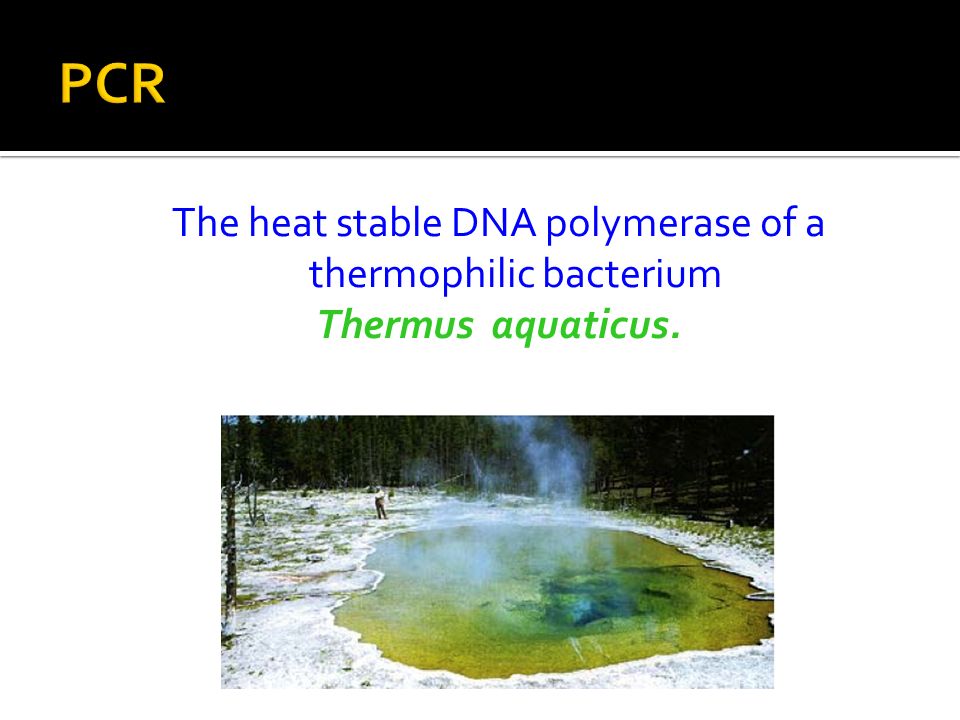 PCR

The heat stable DNA polymerase of a thermophilic bacterium

Thermus aquaticus.